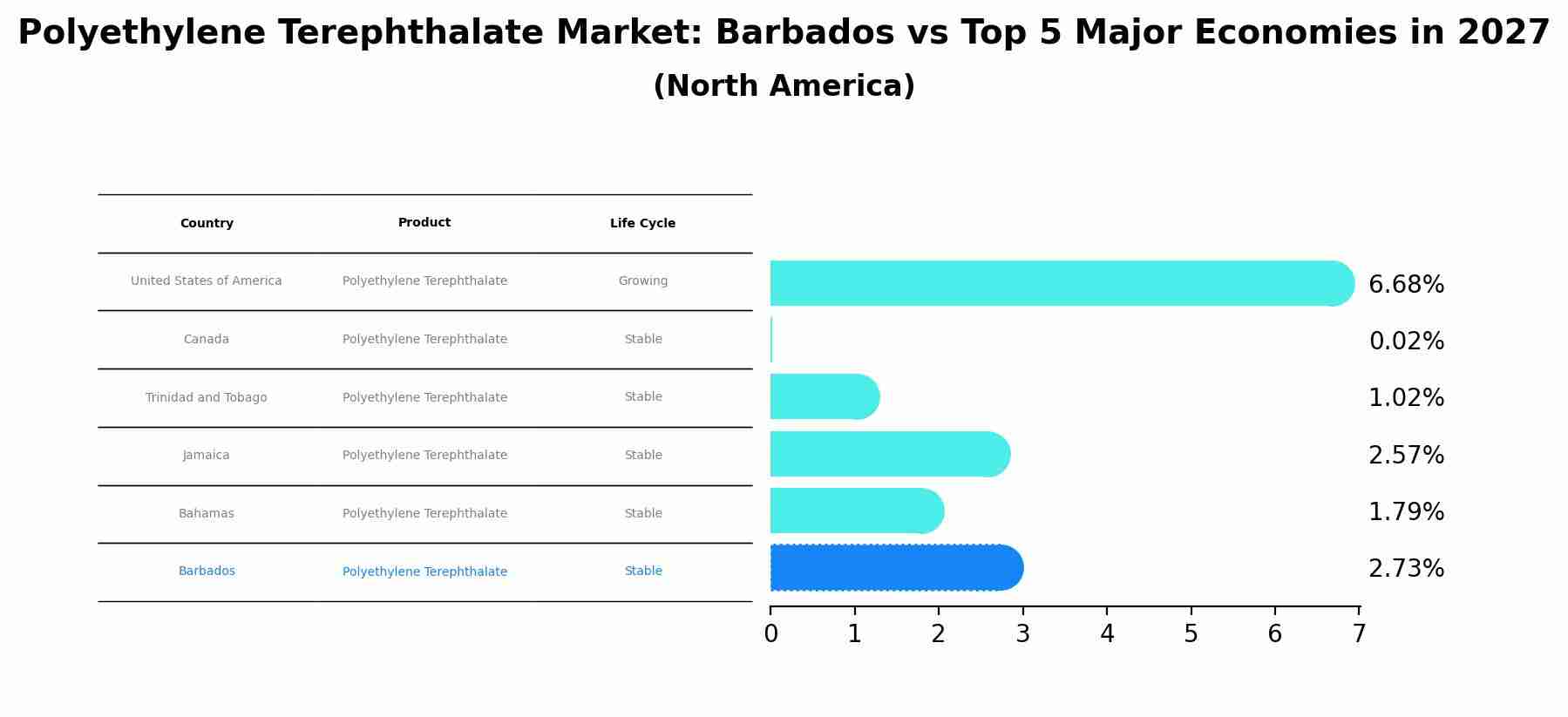 Polyethylene Terephthalate Market: Barbados vs Top 5 Major Economies in 2027
(North America)

| Country | Product | Life Cycle |
|---|---|---|
| United States of America | Polyethylene Terephthalate | Growing |
| Canada | Polyethylene Terephthalate | Stable |
| Trinidad and Tobago | Polyethylene Terephthalate | Stable |
| Jamaica | Polyethylene Terephthalate | Stable |
| Bahamas | Polyethylene Terephthalate | Stable |
| Barbados | Polyethylene Terephthalate | Stable |

6.68%
0.02%
1.02%
2.57%
1.79%
2.73%

0 1 2 3 4 5 6 7